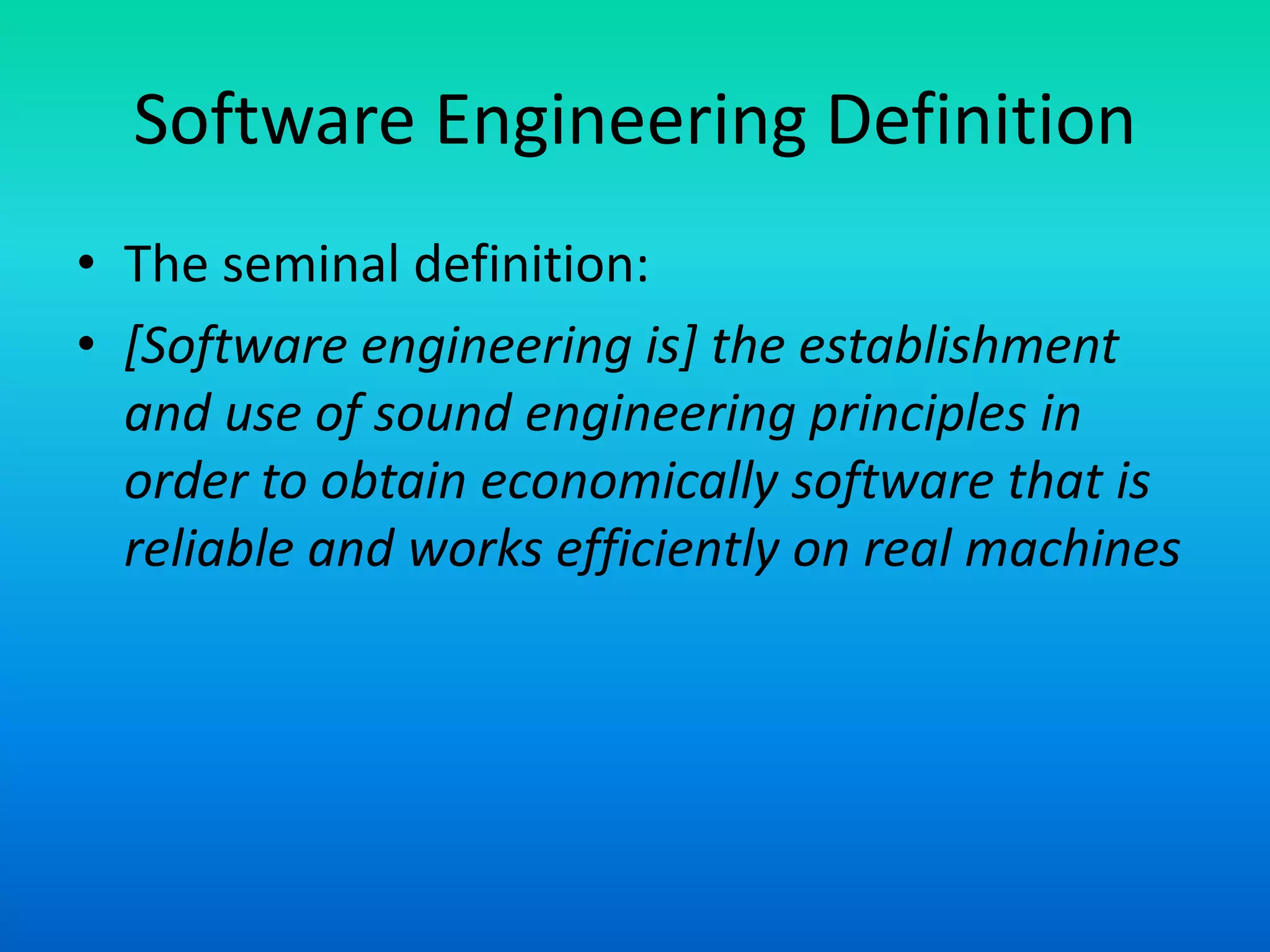 Software Engineering Definition

• The seminal definition:
• [Software engineering is] the establishment and use of sound engineering principles in order to obtain economically software that is reliable and works efficiently on real machines